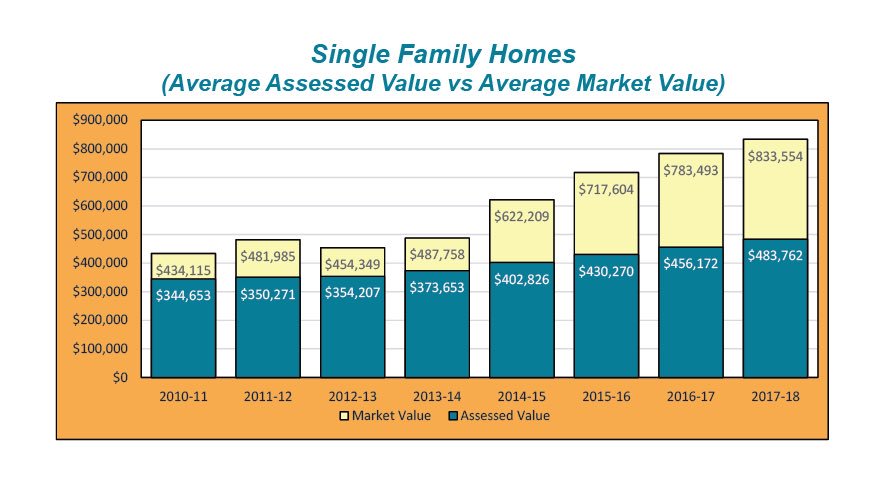 Single Family Homes
(Average Assessed Value vs Average Market Value)

$900,000
$800,000
$700,000
$600,000
$500,000
$400,000
$300,000
$200,000
$100,000
$0

$434,115
$344,653
$481,985
$350,271
$454,349
$354,207
$487,758
$373,653
$622,209
$402,826
$717,604
$430,270
$783,493
$456,172
$833,554
$483,762

2010-11
2011-12
2012-13
2013-14
2014-15
2015-16
2016-17
2017-18

Market Value
Assessed Value